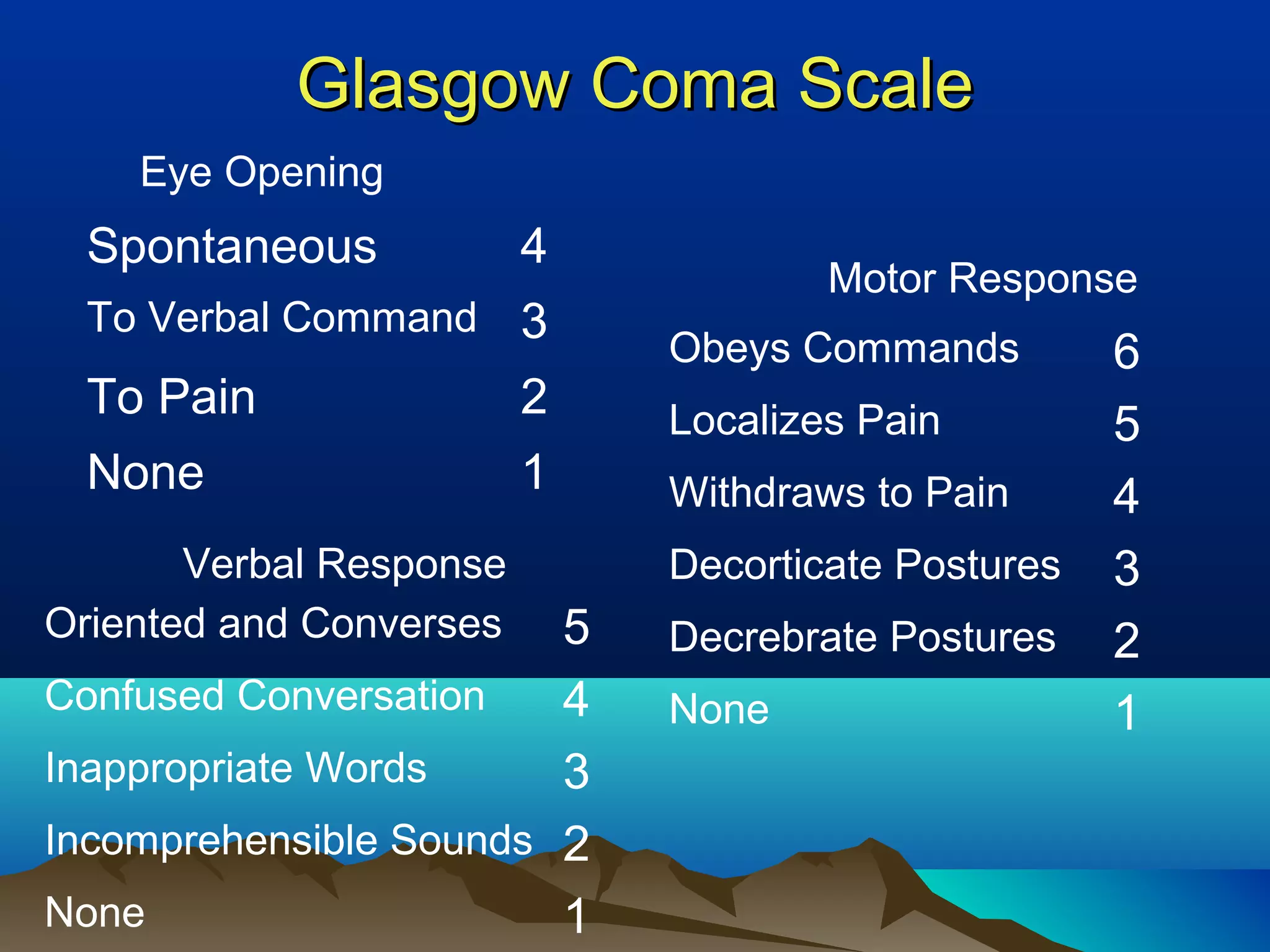 Glasgow Coma Scale

Eye Opening

Spontaneous 4

To Verbal Command 3

To Pain 2

None 1

Verbal Response

Oriented and Converses 5

Confused Conversation 4

Inappropriate Words 3

Incomprehensible Sounds 2

None 1

Motor Response

Obeys Commands 6

Localizes Pain 5

Withdraws to Pain 4

Decorticate Postures 3

Decrebrate Postures 2

None 1